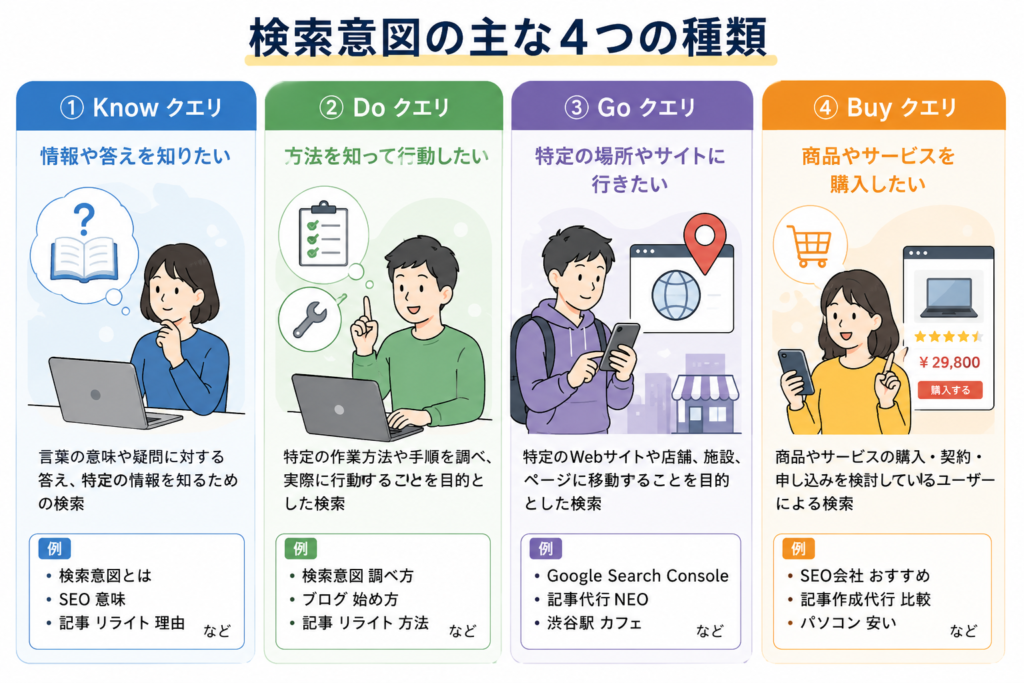 検索意図の主な４つの種類

① Know クエリ

情報や答えを知りたい

言葉の意味や疑問に対する答え、特定の情報を知るための検索

例
• 検索意図とは
• SEO 意味
• 記事 リライト 理由
など

② Do クエリ

方法を知って行動したい

特定の作業方法や手順を調べ、実際に行動することを目的とした検索

例
• 検索意図 調べ方
• ブログ 始め方
• 記事 リライト 方法
など

③ Go クエリ

特定の場所やサイトに行きたい

特定のWebサイトや店舗、施設、ページに移動することを目的とした検索

例
• Google Search Console
• 記事代行 NEO
• 渋谷駅 カフェ
など

④ Buy クエリ

商品やサービスを購入したい

¥29,800
購入する

商品やサービスの購入・契約・申し込みを検討しているユーザーによる検索

例
• SEO会社 おすすめ
• 記事作成代行 比較
• パソコン 安い
など